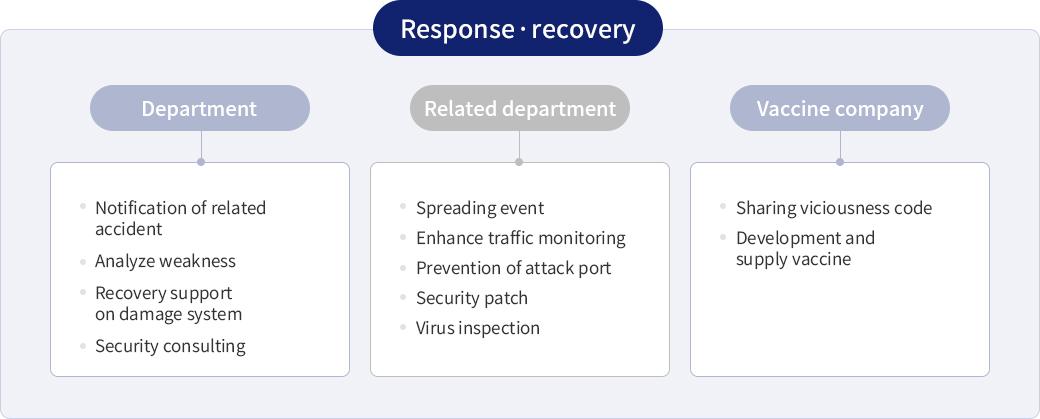 Response · recovery

Department

- Notification of related accident
- Analyze weakness
- Recovery support on damage system
- Security consulting

Related department

- Spreading event
- Enhance traffic monitoring
- Prevention of attack port
- Security patch
- Virus inspection

Vaccine company

- Sharing viciousness code
- Development and supply vaccine